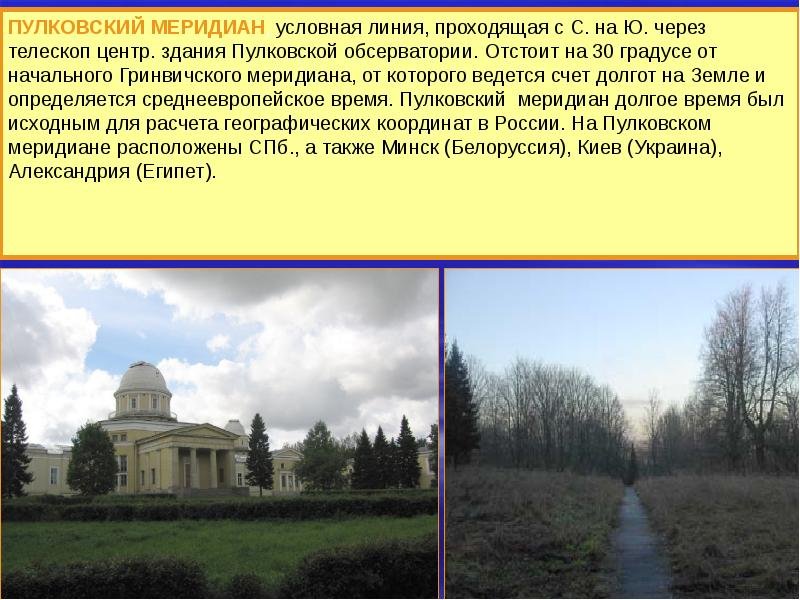 ПУЛКОВСКИЙ МЕРИДИАН условная линия, проходящая с С. на Ю. через телескоп центр. здания Пулковской обсерватории. Отстоит на 30 градусе от начального Гринвичского меридиана, от которого ведется счет долгот на Земле и определяется среднеевропейское время. Пулковский меридиан долгое время был исходным для расчета географических координат в России. На Пулковском меридиане расположены СПб., а также Минск (Белоруссия), Киев (Украина), Александрия (Египет).